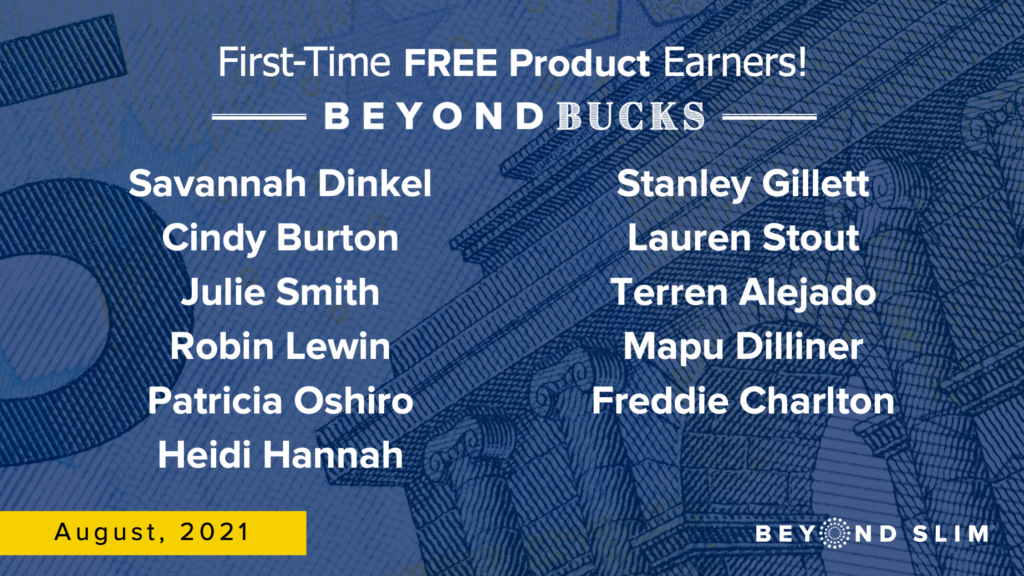 First-Time FREE Product Earners!

BEYOND BUCKS

Savannah Dinkel
Cindy Burton
Julie Smith
Robin Lewin
Patricia Oshiro
Heidi Hannah

Stanley Gillett
Lauren Stout
Terren Alejado
Mapu Dilliner
Freddie Charlton

August, 2021

BEYOND SLIM